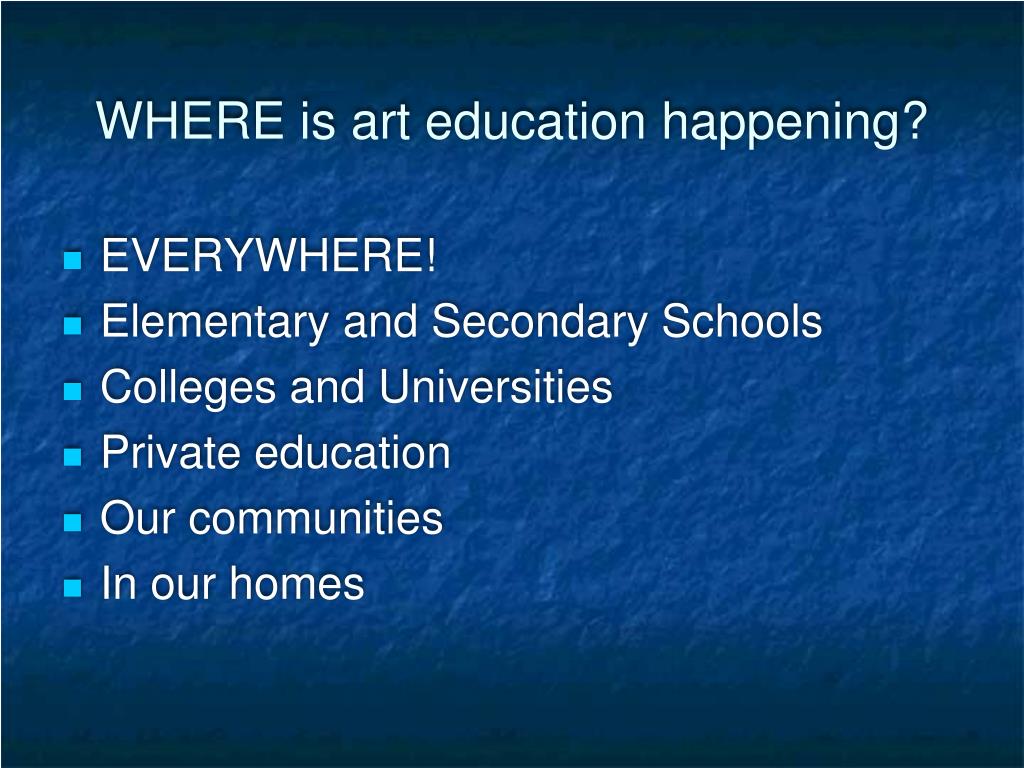 WHERE is art education happening?

- EVERYWHERE!
- Elementary and Secondary Schools
- Colleges and Universities
- Private education
- Our communities
- In our homes